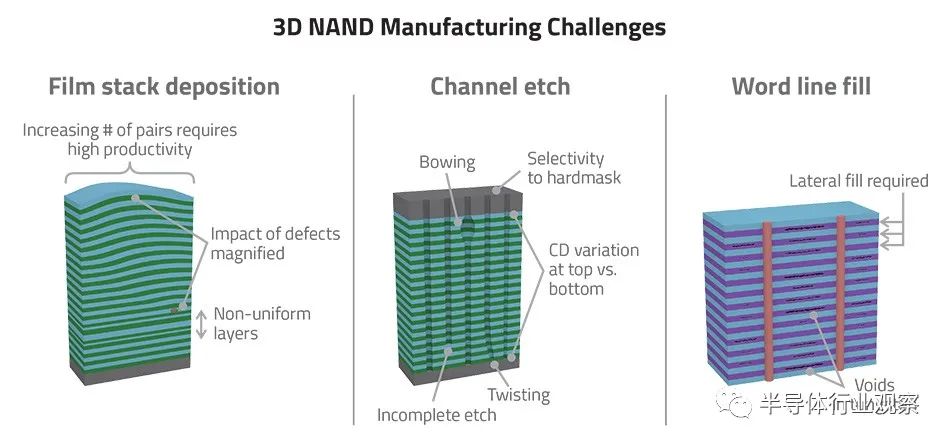 3D NAND Manufacturing Challenges

Film stack deposition

Increasing # of pairs requires high productivity

Impact of defects magnified

Non-uniform layers

Channel etch

Bowing

Selectivity to hardmask

CD variation at top vs. bottom

Twisting

Incomplete etch

Word line fill

Lateral fill required

Voids

半导体行业观察